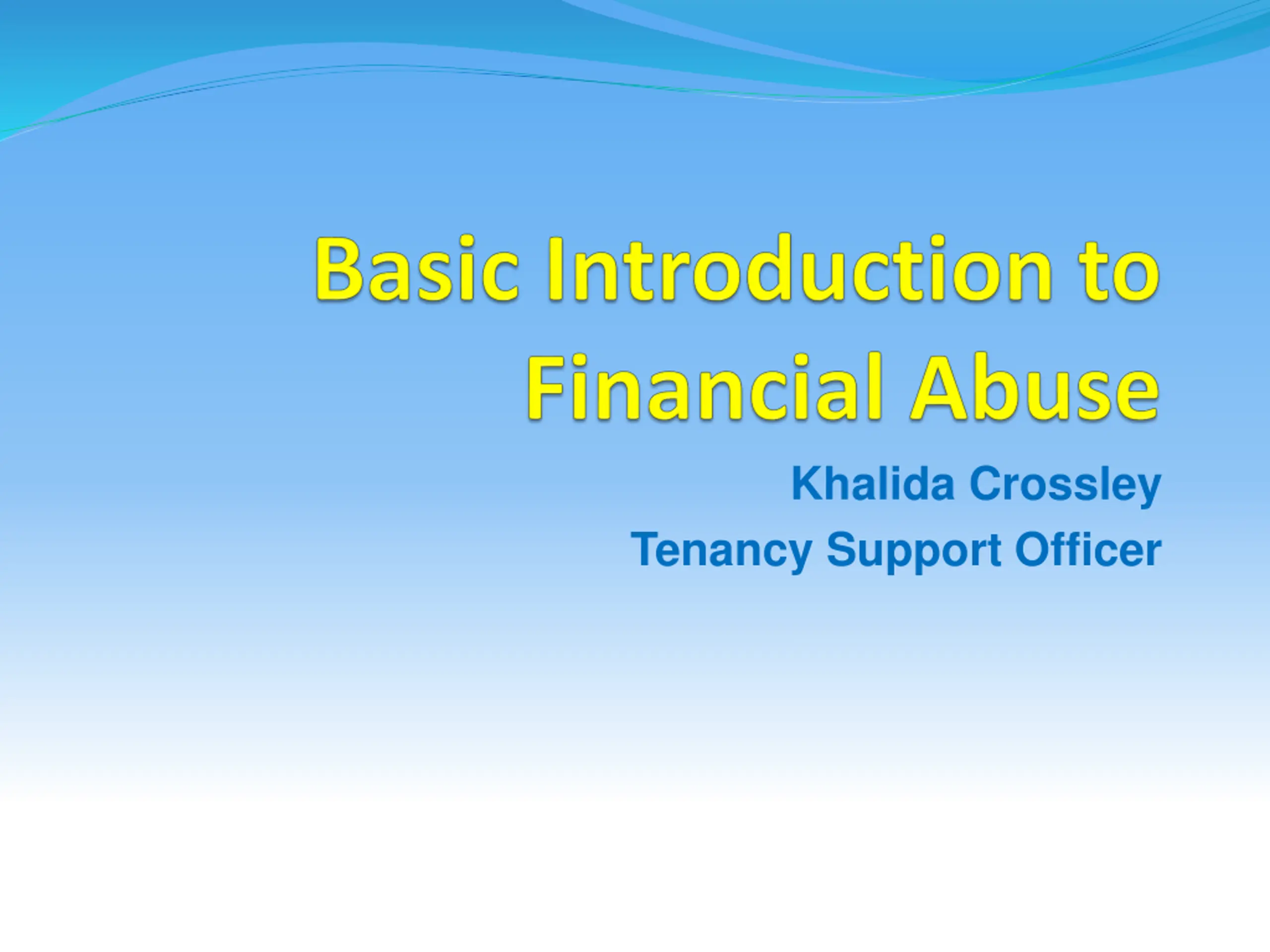 Basic Introduction to Financial Abuse

Khalida Crossley

Tenancy Support Officer